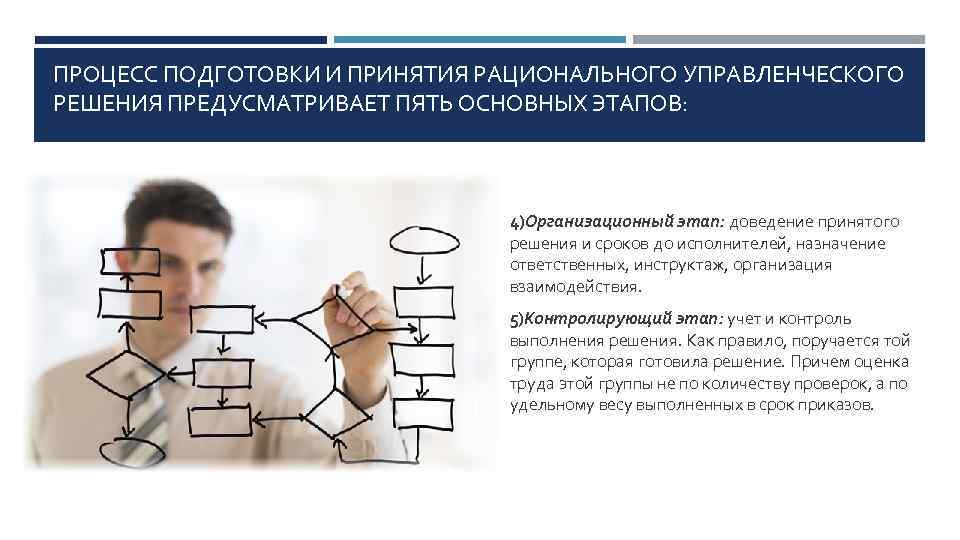 ПРОЦЕСС ПОДГОТОВКИ И ПРИНЯТИЯ РАЦИОНАЛЬНОГО УПРАВЛЕНЧЕСКОГО РЕШЕНИЯ ПРЕДУСМАТРИВАЕТ ПЯТЬ ОСНОВНЫХ ЭТАПОВ:

4)Организационный этап: доведение принятого решения и сроков до исполнителей, назначение ответственных, инструктаж, организация взаимодействия.

5)Контролирующий этап: учет и контроль выполнения решения. Как правило, поручается той группе, которая готовила решение. Причем оценка труда этой группы не по количеству проверок, а по удельному весу выполненных в срок приказов.